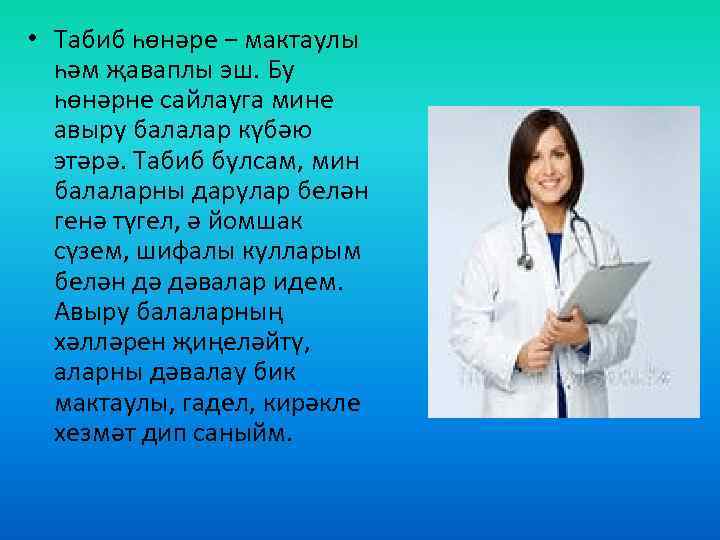 • Табиб һөнәре – мактаулы һәм җаваплы эш. Бу һөнәрне сайлауга мине авыру балалар күбәю этәрә. Табиб булсам, мин балаларны дарулар белән генә түгел, ә йомшак сүзем, шифалы кулларым белән дә дәвалар идем. Авыру балаларның хәлләрен җиңеләйтү, аларны дәвалау бик мактаулы, гадел, кирәкле хезмәт дип саныйм.